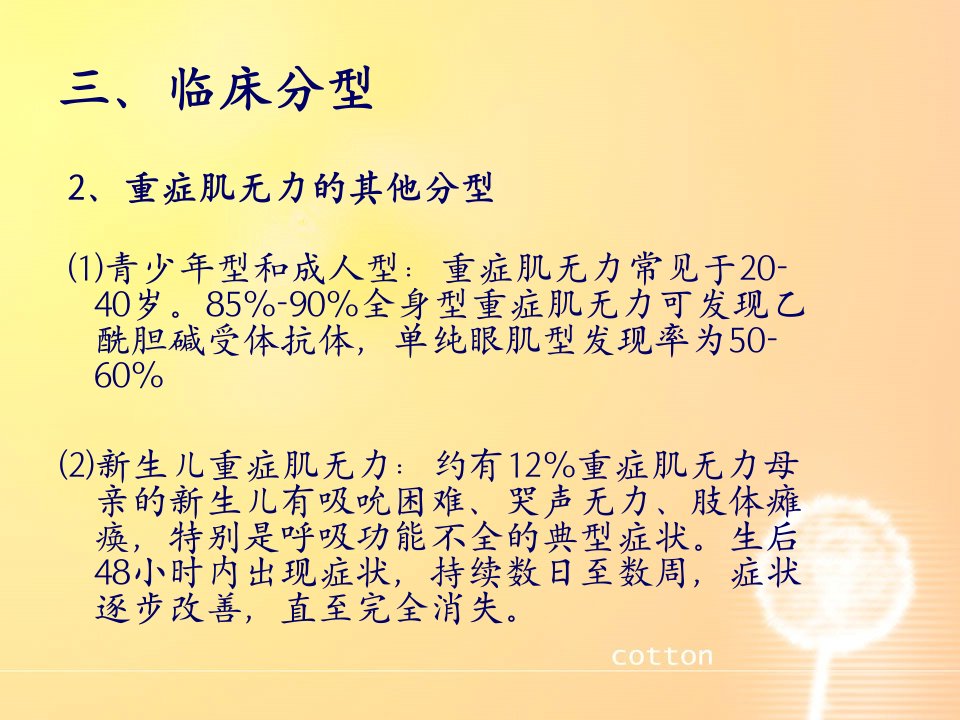 三、临床分型

2、重症肌无力的其他分型

(1)青少年型和成人型：重症肌无力常见于20-40岁。85%-90%全身型重症肌无力可发现乙酰胆碱受体抗体，单纯眼肌型发现率为50-60%

(2)新生儿重症肌无力：约有12%重症肌无力母亲的新生儿有吸吮困难、哭声无力、肢体瘫痪，特别是呼吸功能不全的典型症状。生后48小时内出现症状，持续数日至数周，症状逐步改善，直至完全消失。

cotton